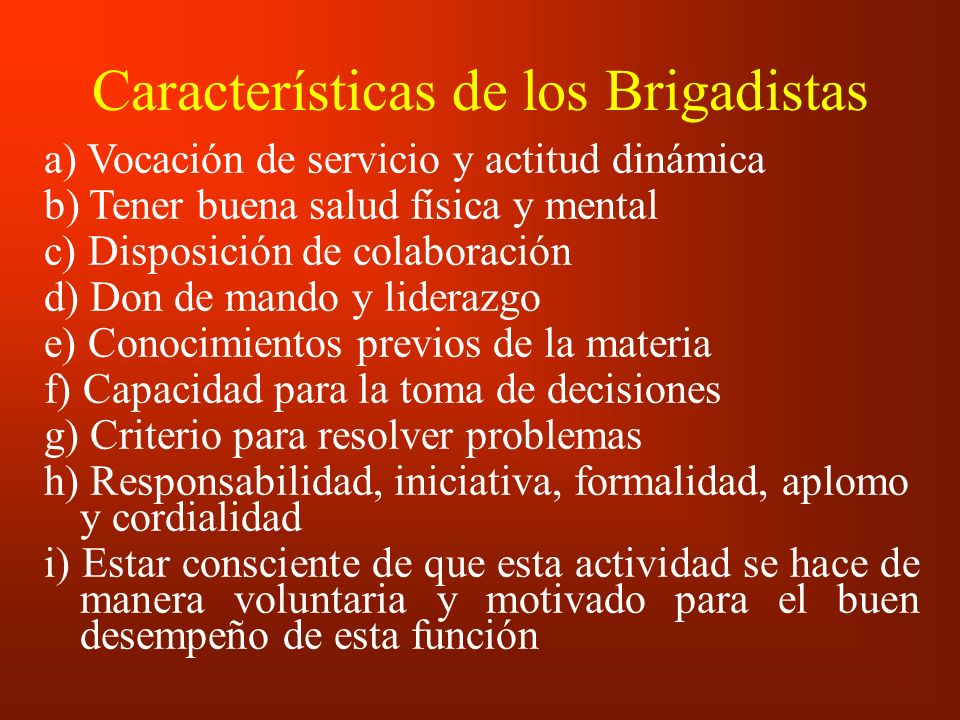 Características de los Brigadistas

a) Vocación de servicio y actitud dinámica
b) Tener buena salud física y mental
c) Disposición de colaboración
d) Don de mando y liderazgo
e) Conocimientos previos de la materia
f) Capacidad para la toma de decisiones
g) Criterio para resolver problemas
h) Responsabilidad, iniciativa, formalidad, aplomo y cordialidad
i) Estar consciente de que esta actividad se hace de manera voluntaria y motivado para el buen desempeño de esta función